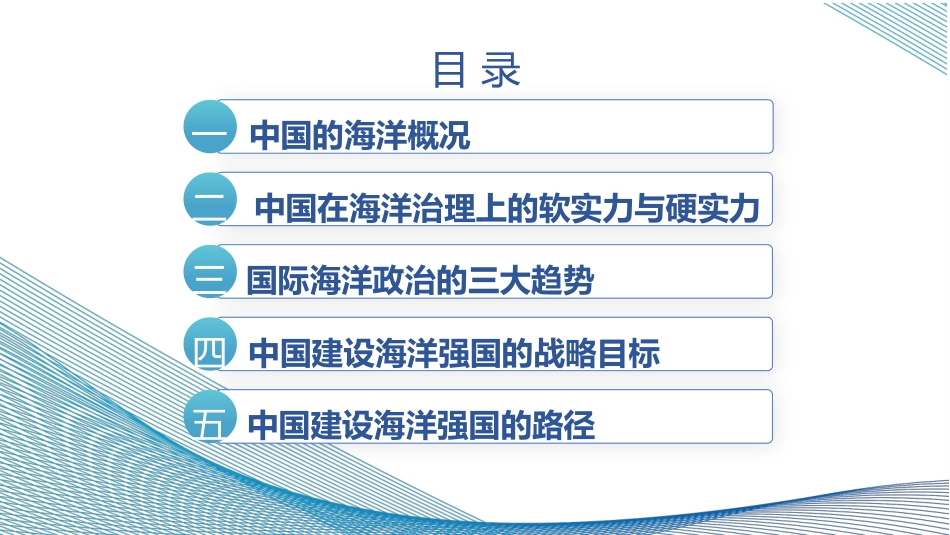 目 录

一 中国的海洋概况

二 中国在海洋治理上的软实力与硬实力

三 国际海洋政治的三大趋势

四 中国建设海洋强国的战略目标

五 中国建设海洋强国的路径